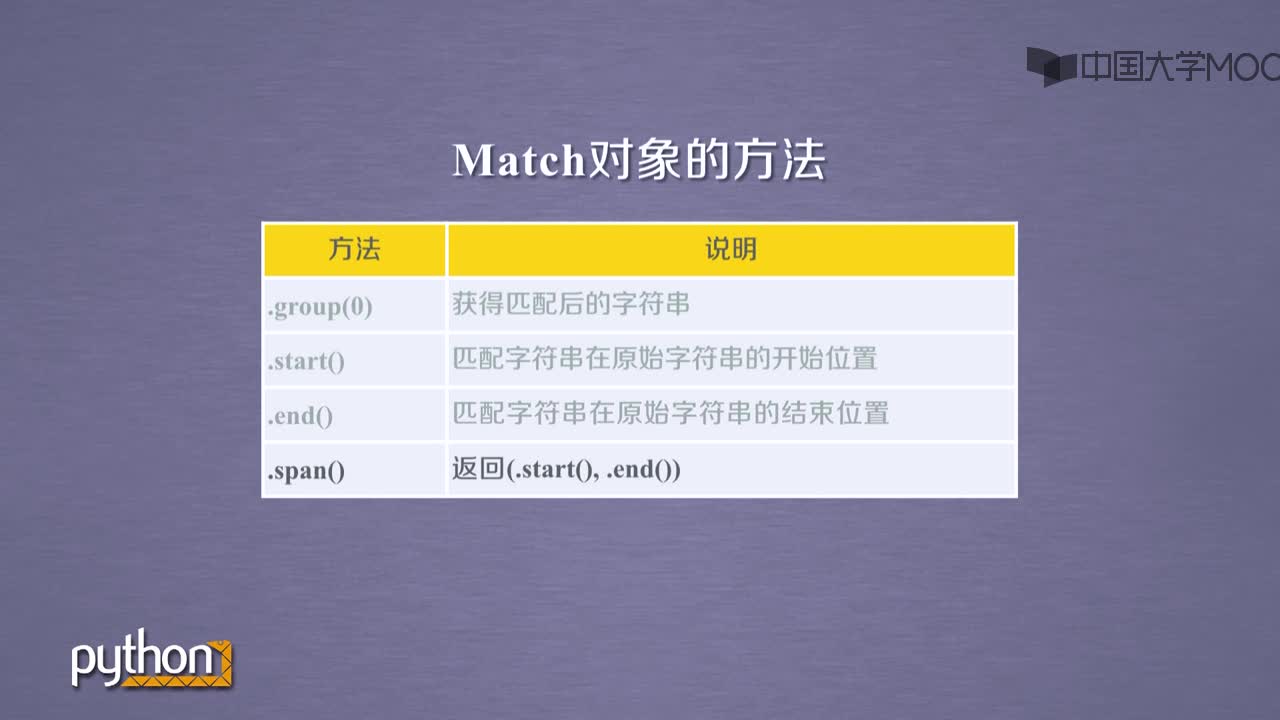 中国大学MOOC

Match对象的方法

| 方法 | 说明 |
|---|---|
| .group(0) | 获得匹配后的字符串 |
| .start() | 匹配字符串在原始字符串的开始位置 |
| .end() | 匹配字符串在原始字符串的结束位置 |
| .span() | 返回(.start(), .end()) |

python